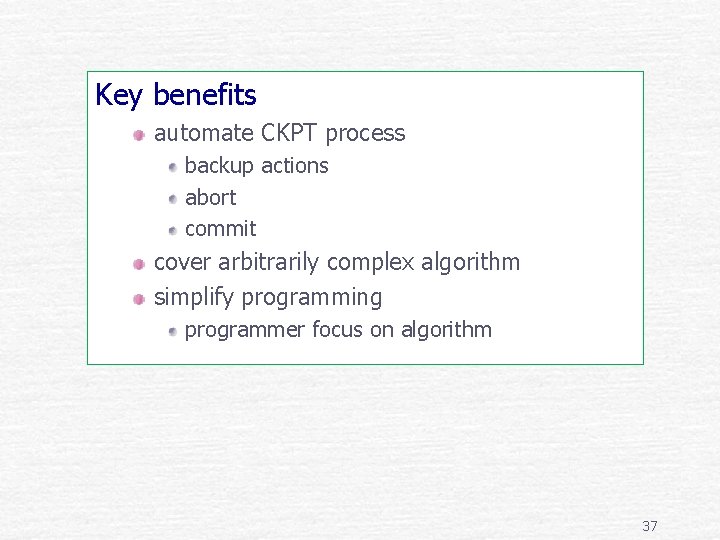 Key benefits

automate CKPT process

backup actions

abort

commit

cover arbitrarily complex algorithm

simplify programming

programmer focus on algorithm

37